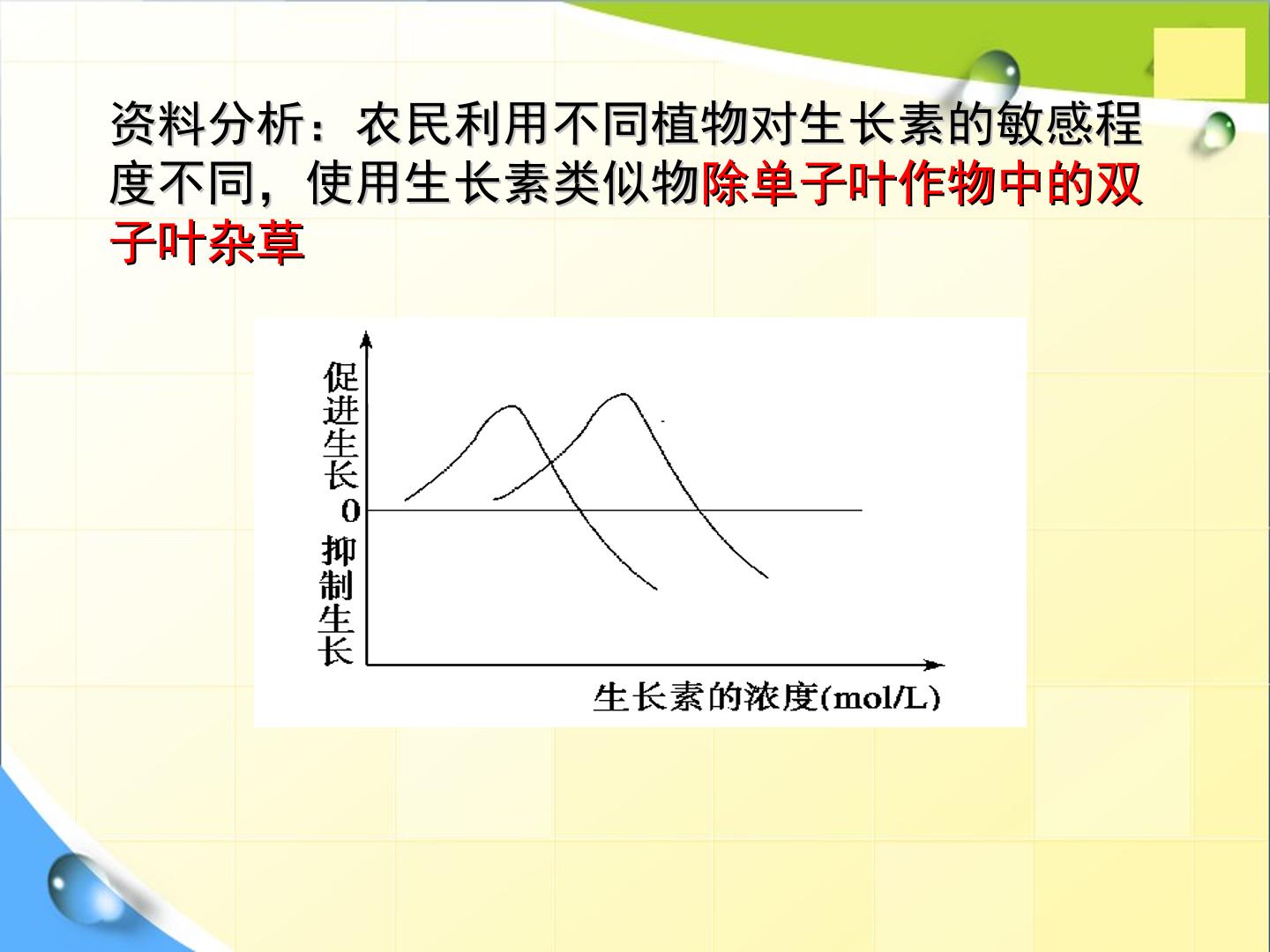 资料分析：农民利用不同植物对生长素的敏感程度不同，使用生长素类似物除单子叶作物中的双子叶杂草

促进生长
0
抑制生长
生长素的浓度(mol/L)